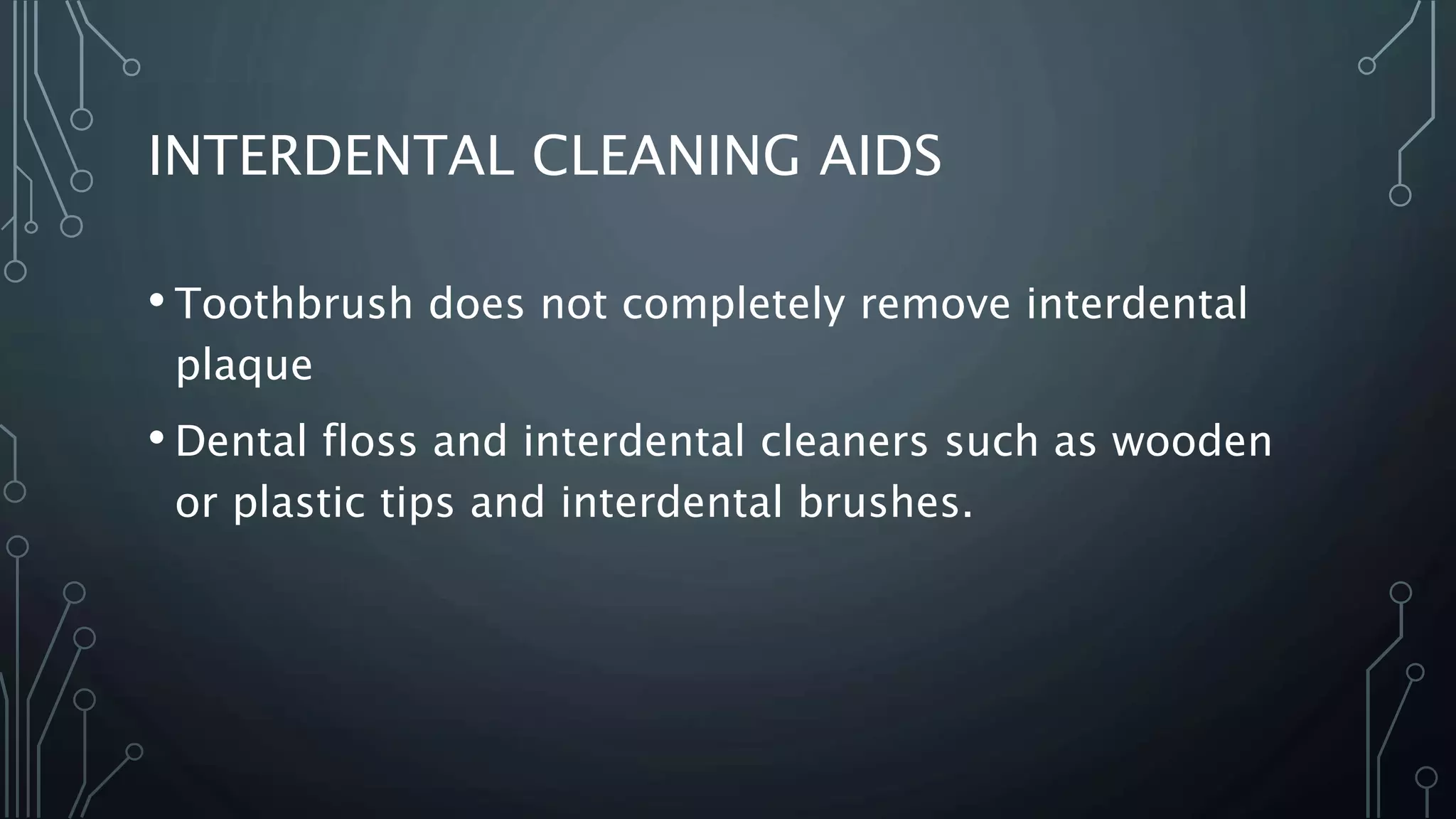 INTERDENTAL CLEANING AIDS

• Toothbrush does not completely remove interdental plaque

• Dental floss and interdental cleaners such as wooden or plastic tips and interdental brushes.